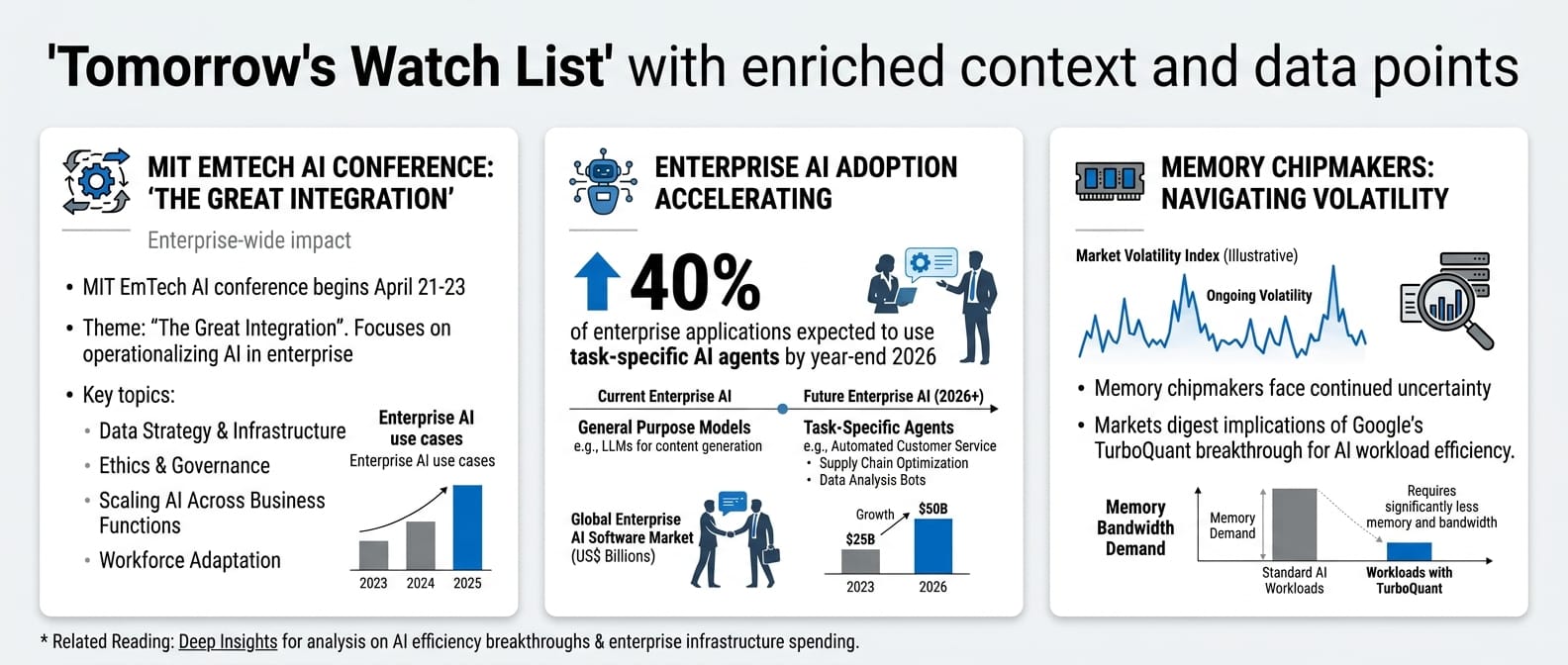 'Tomorrow's Watch List' with enriched context and data points

MIT EMTECH AI CONFERENCE: 'THE GREAT INTEGRATION'

Enterprise-wide impact

• MIT EmTech AI conference begins April 21-23

• Theme: "The Great Integration". Focuses on operationalizing AI in enterprise

• Key topics:
◦ Data Strategy & Infrastructure
◦ Ethics & Governance
◦ Scaling AI Across Business Functions
◦ Workforce Adaptation

Enterprise AI use cases
Enterprise AI use cases

2023 2024 2025

ENTERPRISE AI ADOPTION ACCELERATING

40%
of enterprise applications expected to use task-specific AI agents by year-end 2026

Current Enterprise AI
General Purpose Models
e.g., LLMs for content generation

Future Enterprise AI (2026+)
Task-Specific Agents
e.g., Automated Customer Service
• Supply Chain Optimization
• Data Analysis Bots

Global Enterprise AI Software Market (US$ Billions)

Growth
$25B
$50B
2023 2026

MEMORY CHIPMAKERS: NAVIGATING VOLATILITY

Market Volatility Index (Illustrative)

Ongoing Volatility

• Memory chipmakers face continued uncertainty

• Markets digest implications of Google's TurboQuant breakthrough for AI workload efficiency.

Memory Bandwidth Demand

Memory Demand

Requires significantly less memory and bandwidth

Standard AI Workloads

Workloads with TurboQuant

* Related Reading: Deep Insights for analysis on AI efficiency breakthroughs & enterprise infrastructure spending.